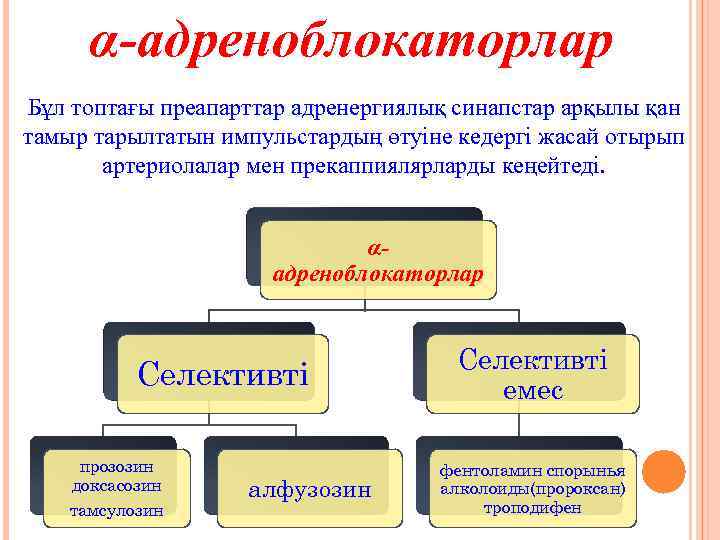 α-адреноблокаторлар

Бұл топтағы преапарттар адренергиялық синапстар арқылы қан тамыр тарылтатын импульстардың өтуіне кедергі жасай отырып артериолалар мен прекаппиялярларды кеңейтеді.

α-адреноблокаторлар

Селективті

Селективті емес

прозозин
доксасозин
тамсулозин

алфузозин

фентоламин спорынья алколоиды(пророксан) троподифен